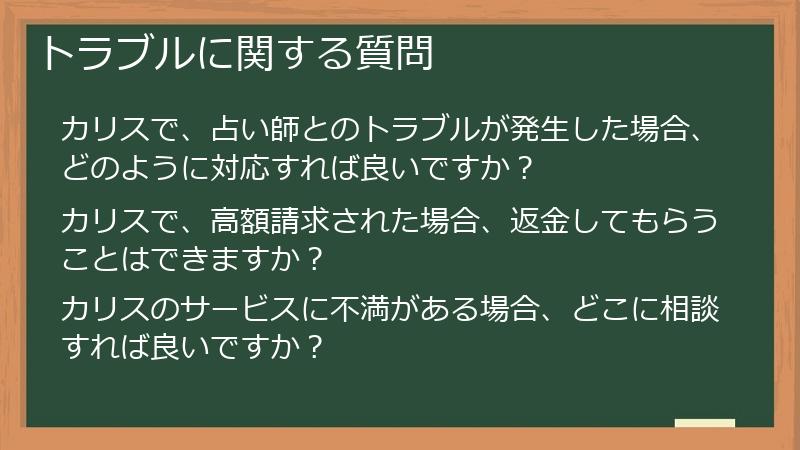 トラブルに関する質問

カリスで、占い師とのトラブルが発生した場合、どのように対応すれば良いですか？

カリスで、高額請求された場合、返金してもらうことはできますか？

カリスのサービスに不満がある場合、どこに相談すれば良いですか？